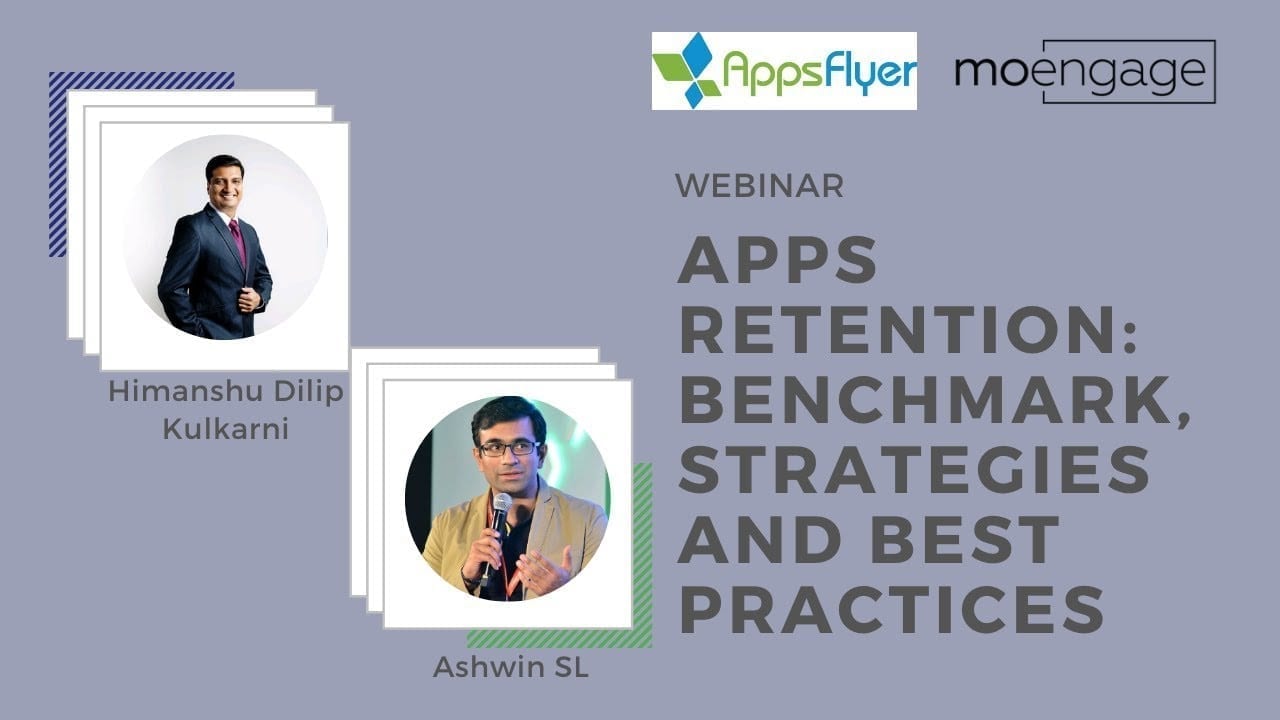 AppsFlyer
moengage

WEBINAR

APPS RETENTION: BENCHMARK, STRATEGIES AND BEST PRACTICES

Himanshu Dilip Kulkarni

Ashwin SL